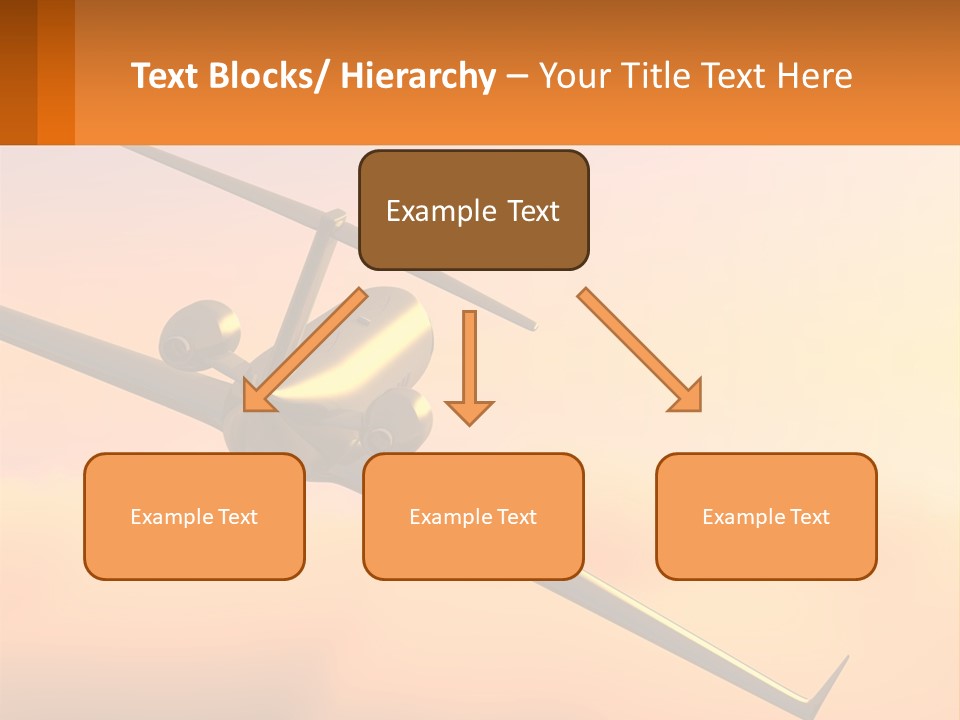 Text Blocks/ Hierarchy – Your Title Text Here

Example Text

Example Text

Example Text

Example Text